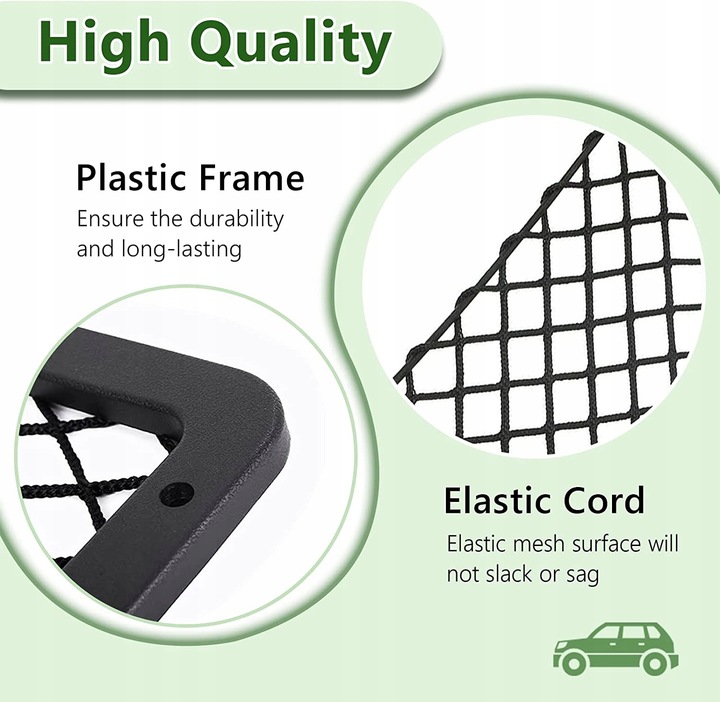 High Quality

Plastic Frame
Ensure the durability and long-lasting

Elastic Cord
Elastic mesh surface will not slack or sag